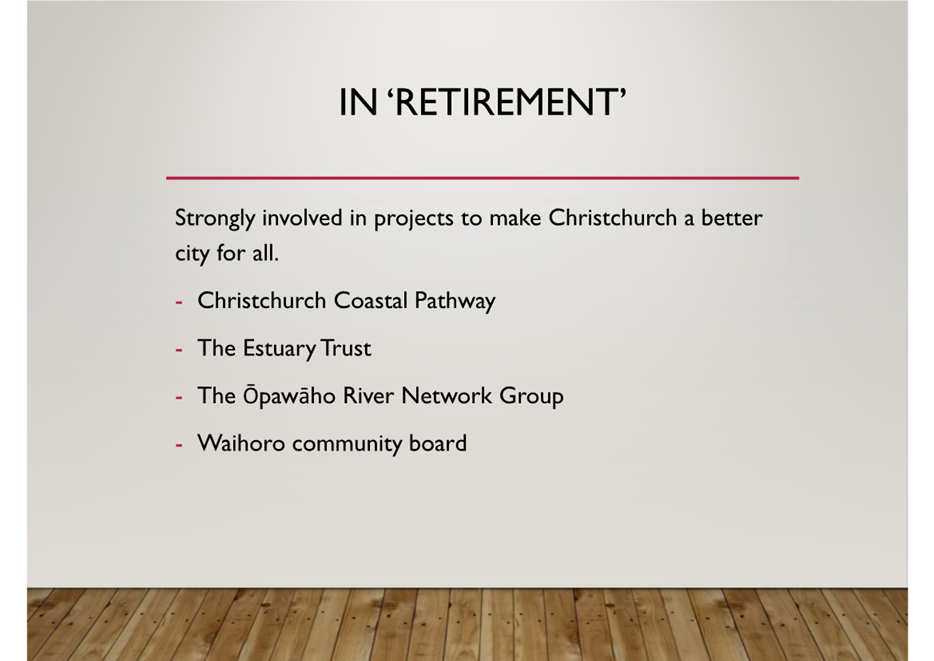 IN 'RETIREMENT'

Strongly involved in projects to make Christchurch a better city for all.

- Christchurch Coastal Pathway
- The Estuary Trust
- The Ōpawāho River Network Group
- Waihoro community board